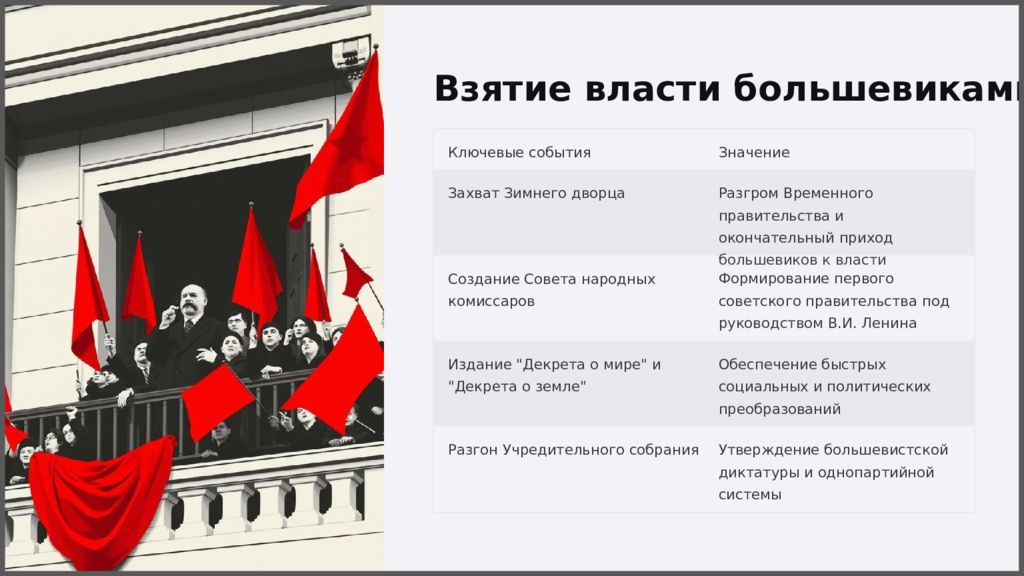 Взятие власти большевикам

| Ключевые события | Значение |
|---|---|
| Захват Зимнего дворца | Разгром Временного правительства и окончательный приход большевиков к власти |
| Создание Совета народных комиссаров | Формирование первого советского правительства под руководством В.И. Ленина |
| Издание "Декрета о мире" и "Декрета о земле" | Обеспечение быстрых социальных и политических преобразований |
| Разгон Учредительного собрания | Утверждение большевистской диктатуры и однопартийной системы |